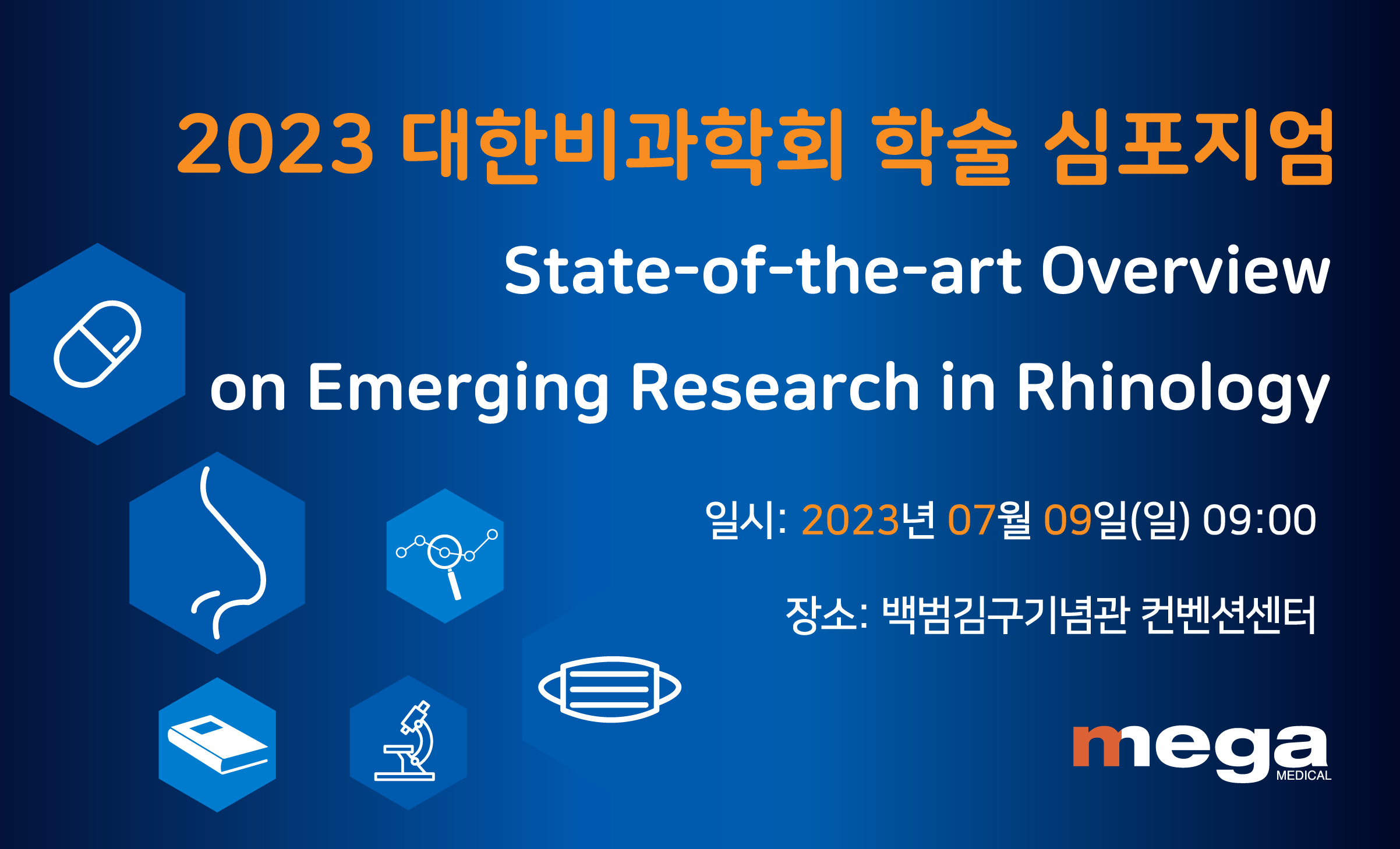 2023 대한비과학회 학술 심포지엄

State-of-the-art Overview on Emerging Research in Rhinology

일시: 2023년 07월 09일(일) 09:00

장소: 백범김구기념관 컨벤션센터

mega MEDICAL